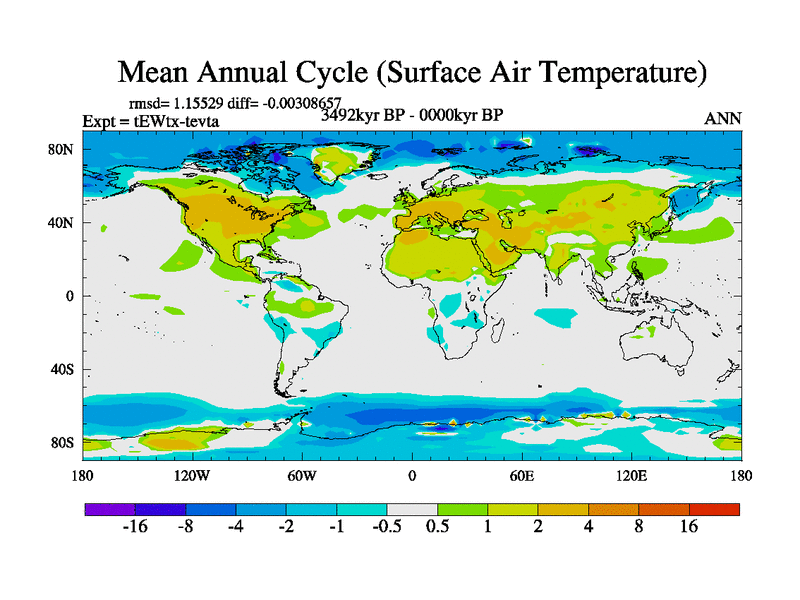 Mean Annual Cycle (Surface Air Temperature)

rmsd= 1.15529 diff= -0.00308657
Expt = tEWtx-tevta
3492kyr BP - 0000kyr BP
ANN

80N
40N
0
40S
80S

180 120W 60W 0 60E 120E 180

-16 -8 -4 -2 -1 -0.5 0.5 1 2 4 8 16